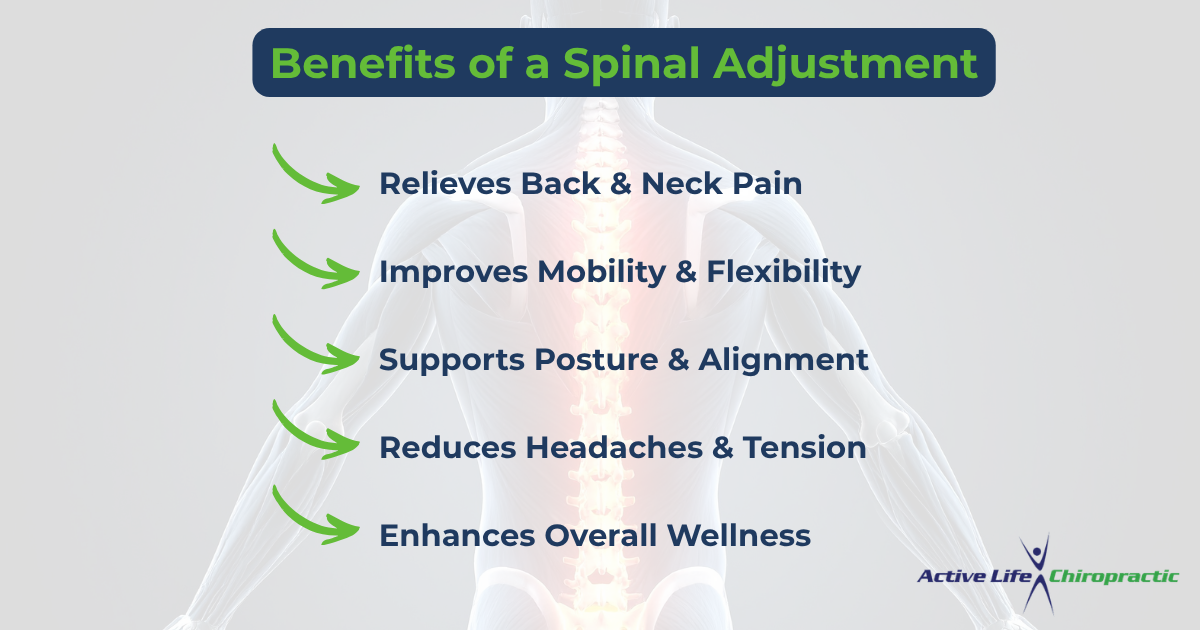 Benefits of a Spinal Adjustment

Relieves Back & Neck Pain

Improves Mobility & Flexibility

Supports Posture & Alignment

Reduces Headaches & Tension

Enhances Overall Wellness

Active Life Chiropractic